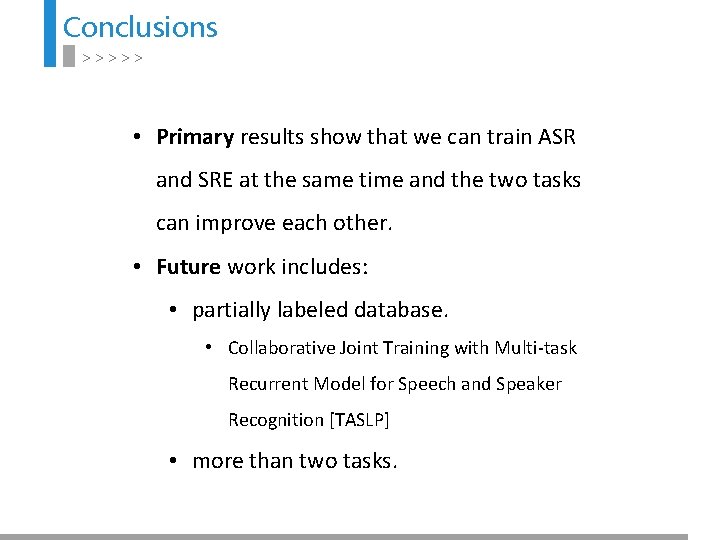 Conclusions

> > > > >

• Primary results show that we can train ASR and SRE at the same time and the two tasks can improve each other.

• Future work includes:

• partially labeled database.

• Collaborative Joint Training with Multi-task Recurrent Model for Speech and Speaker Recognition [TASLP]

• more than two tasks.